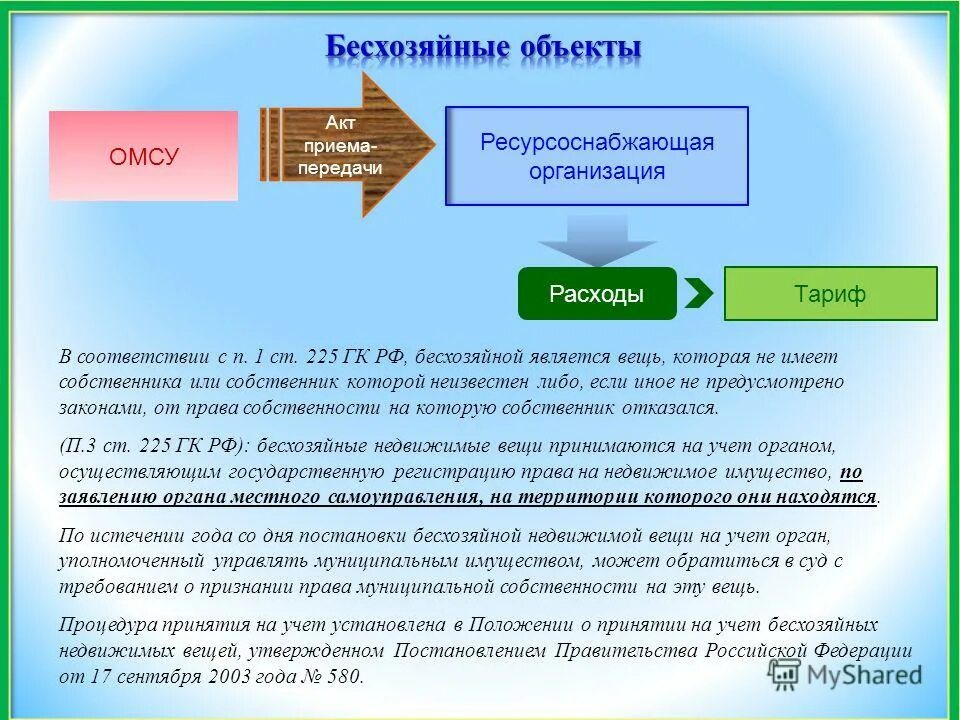 Бесхозяйные объекты

ОМСУ

Акт приема-передачи

Ресурсоснабжающая организация

Расходы

Тариф

В соответствии с п. 1 ст. 225 ГК РФ, бесхозяйной является вещь, которая не имеет собственника или собственник которой неизвестен либо, если иное не предусмотрено законами, от права собственности на которую собственник отказался.

(П.3 ст. 225 ГК РФ): бесхозяйные недвижимые вещи принимаются на учет органом, осуществляющим государственную регистрацию права на недвижимое имущество, по заявлению органа местного самоуправления, на территории которого они находятся.

По истечении года со дня постановки бесхозяйной недвижимой вещи на учет орган, уполномоченный управлять муниципальным имуществом, может обратиться в суд с требованием о признании права муниципальной собственности на эту вещь.

Процедура принятия на учет установлена в Положении о принятии на учет бесхозяйных недвижимых вещей, утвержденном Постановлением Правительства Российской Федерации от 17 сентября 2003 года № 580.

MyShared